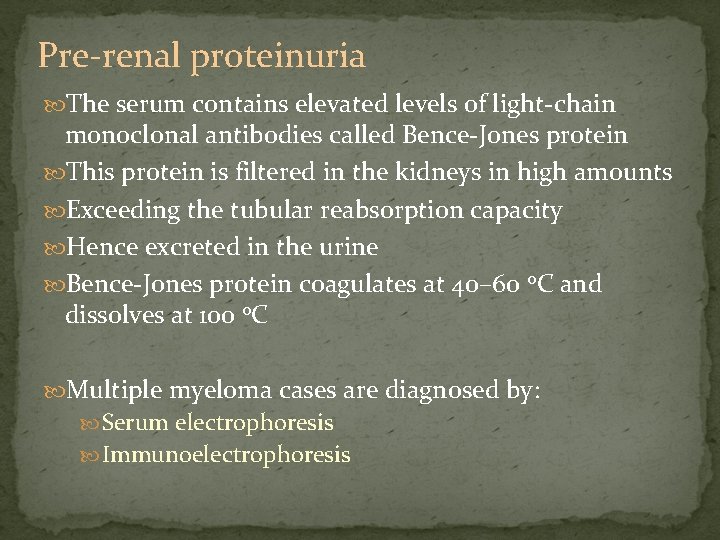 Pre-renal proteinuria

The serum contains elevated levels of light-chain monoclonal antibodies called Bence-Jones protein

This protein is filtered in the kidneys in high amounts

Exceeding the tubular reabsorption capacity

Hence excreted in the urine

Bence-Jones protein coagulates at 40–60 °C and dissolves at 100 °C

Multiple myeloma cases are diagnosed by:

Serum electrophoresis

Immunoelectrophoresis